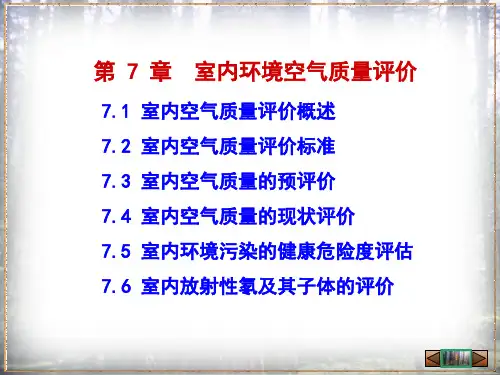 第 7 章　室内环境空气质量评价

7.1 室内空气质量评价概述

7.2 室内空气质量评价标准

7.3 室内空气质量的预评价

7.4 室内空气质量的现状评价

7.5 室内环境污染的健康危险度评估

7.6 室内放射性氡及其子体的评价